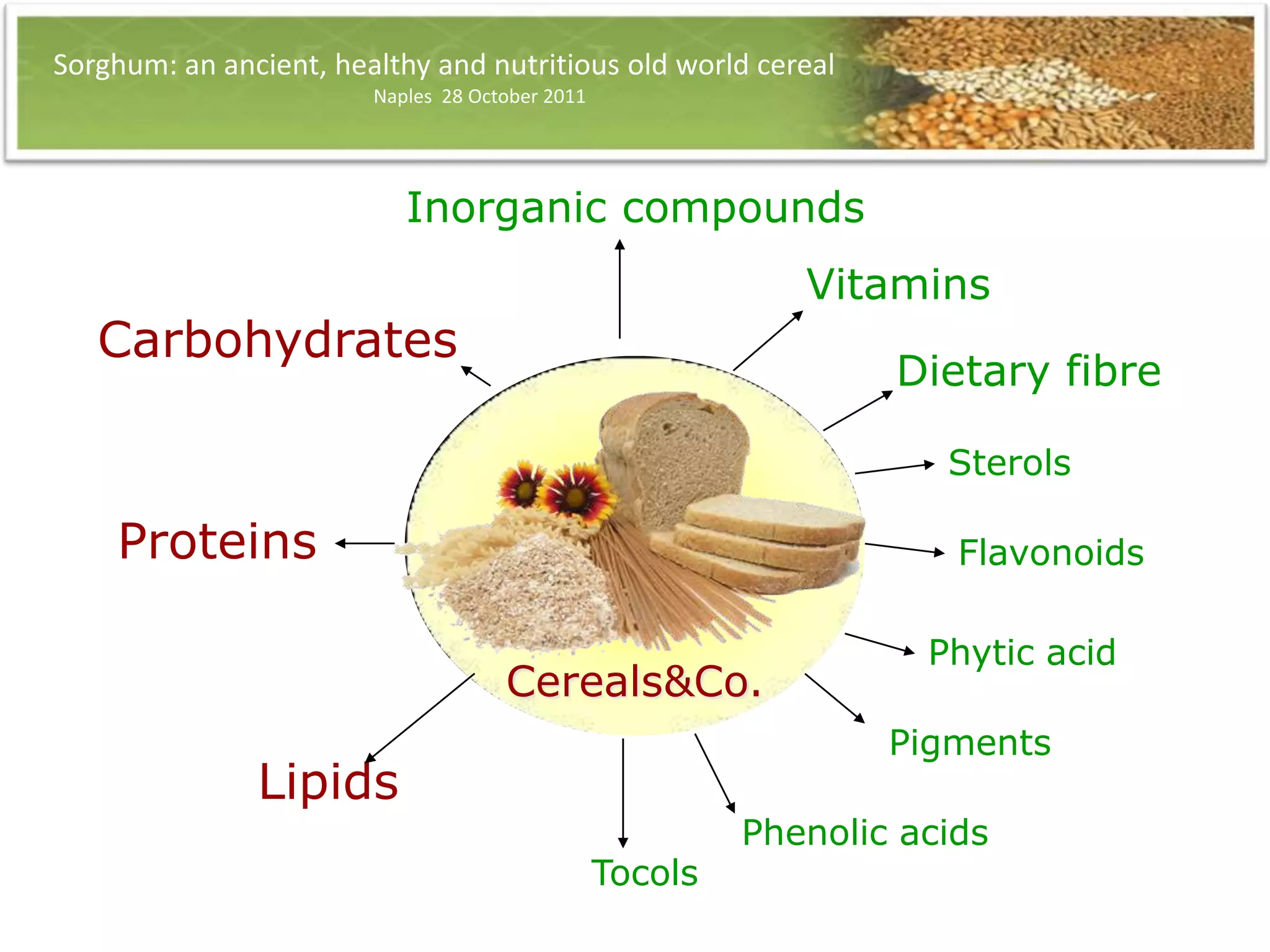 Sorghum: an ancient, healthy and nutritious old world cereal
Naples 28 October 2011

Inorganic compounds

Vitamins

Carbohydrates

Dietary fibre

Sterols

Proteins

Flavonoids

Phytic acid

Cereals&Co.

Pigments

Lipids

Phenolic acids

Tocols